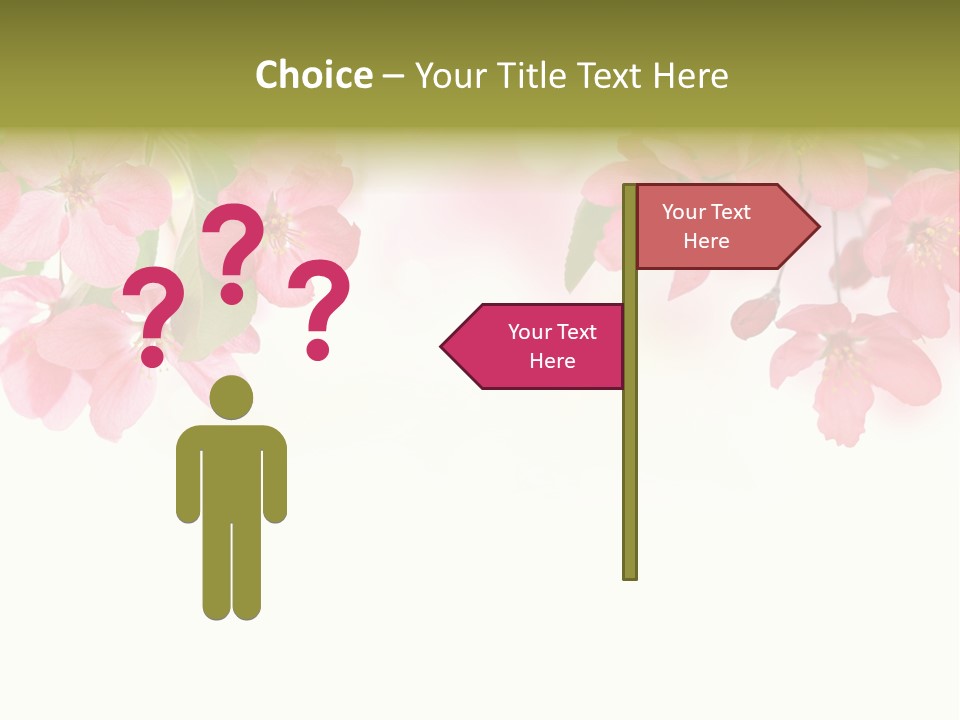 Choice – Your Title Text Here

? ? ?

Your Text Here

Your Text Here